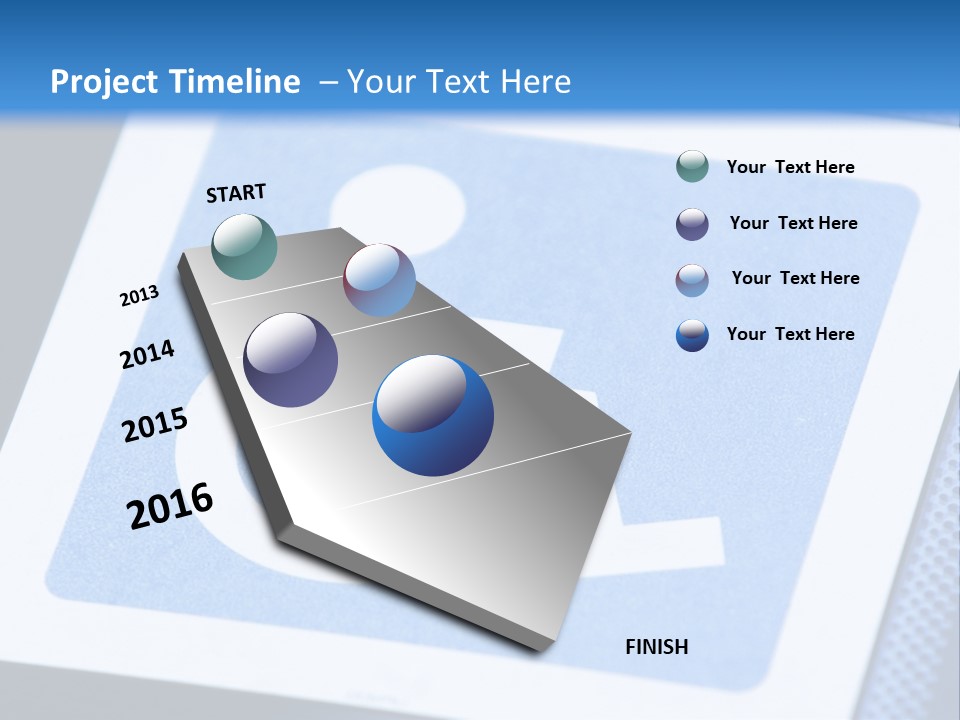 Project Timeline – Your Text Here

START

2013

2014

2015

2016

FINISH

Your Text Here

Your Text Here

Your Text Here

Your Text Here